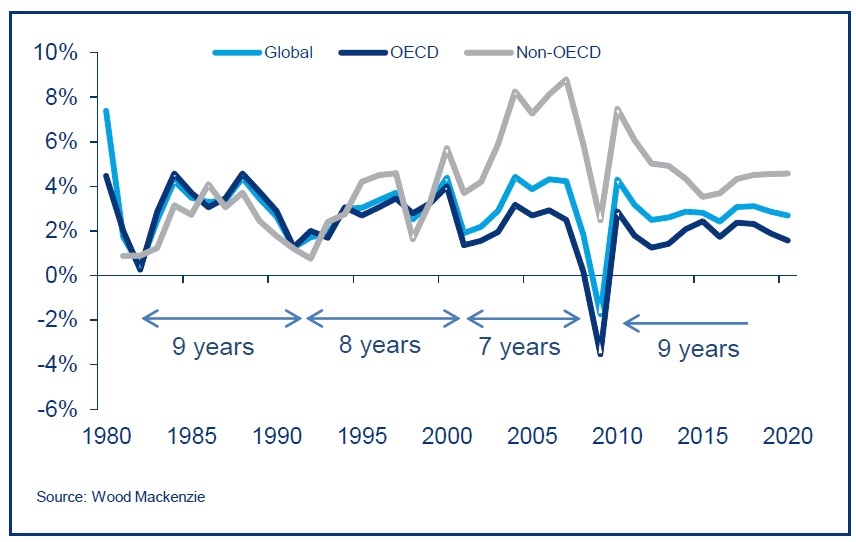 Global
OECD
Non-OECD

10%
8%
6%
4%
2%
0%
-2%
-4%
-6%

9 years
8 years
7 years
9 years

1980
1985
1990
1995
2000
2005
2010
2015
2020

Source: Wood Mackenzie